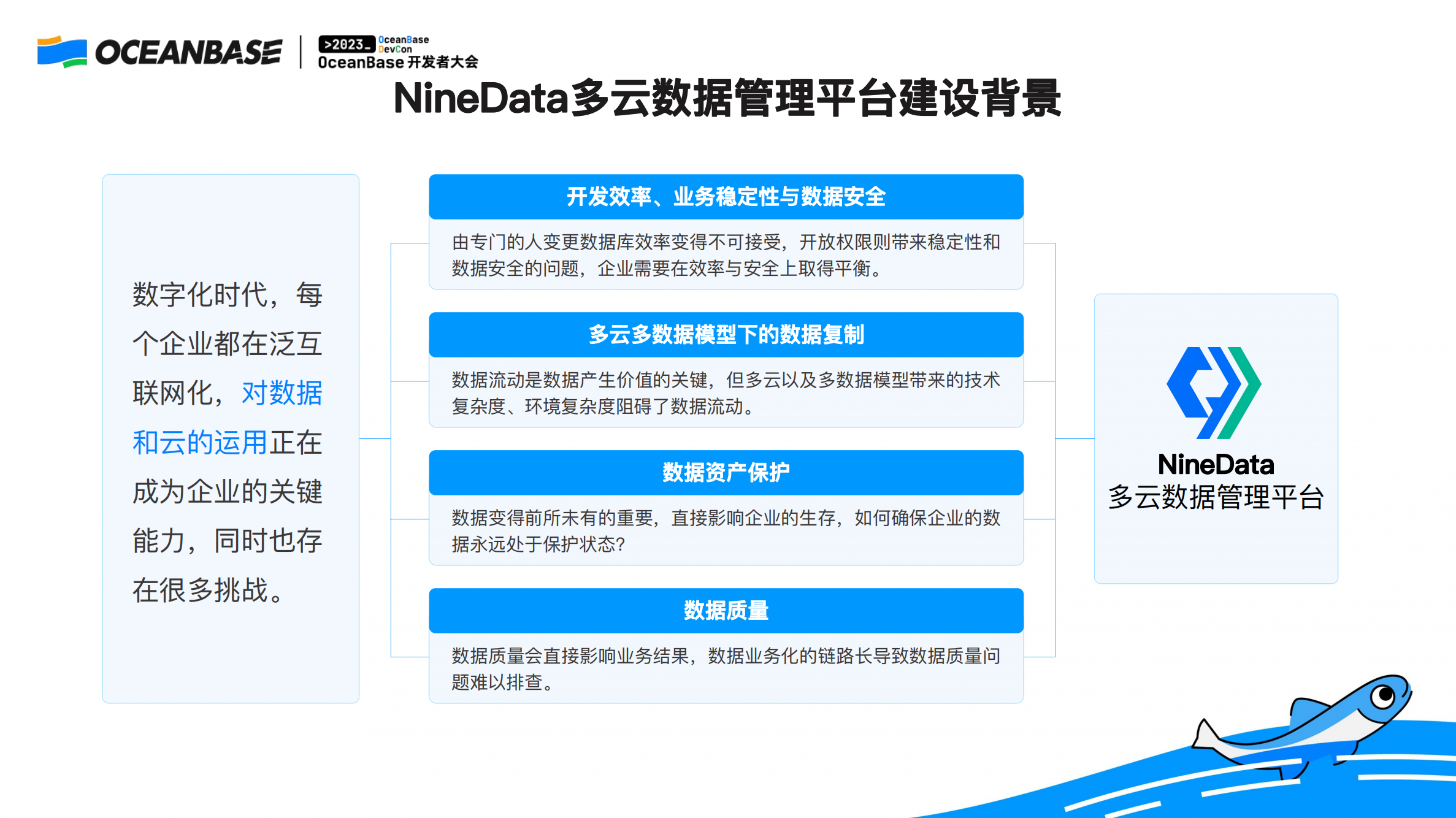 OCEANBASE

>2023_ OceanBase DevCon
OceanBase 开发者大会

NineData多云数据管理平台建设背景

数字化时代，每个企业都在泛互联网化，对数据和云的运用正在成为企业的关键能力，同时也存在很多挑战。

开发效率、业务稳定性与数据安全

由专门的人变更数据库效率变得不可接受，开放权限则带来稳定性和数据安全的问题，企业需要在效率与安全上取得平衡。

多云多数据模型下的数据复制

数据流动是数据产生价值的关键，但多云以及多数据模型带来的技术复杂度、环境复杂度阻碍了数据流动。

数据资产保护

数据变得前所未有的重要，直接影响企业的生存，如何确保企业的数据永远处于保护状态?

数据质量

数据质量会直接影响业务结果，数据业务化的链路长导致数据质量问题难以排查。

NineData
多云数据管理平台